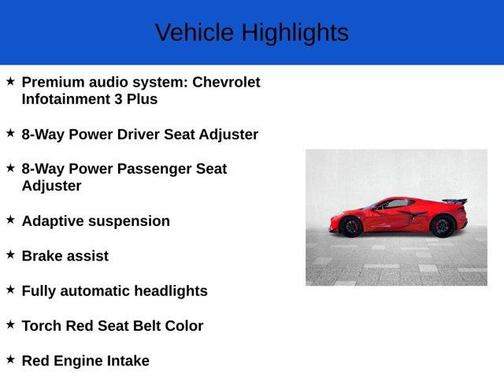 Vehicle Highlights

★ Premium audio system: Chevrolet Infotainment 3 Plus

★ 8-Way Power Driver Seat Adjuster

★ 8-Way Power Passenger Seat Adjuster

★ Adaptive suspension

★ Brake assist

★ Fully automatic headlights

★ Torch Red Seat Belt Color

★ Red Engine Intake